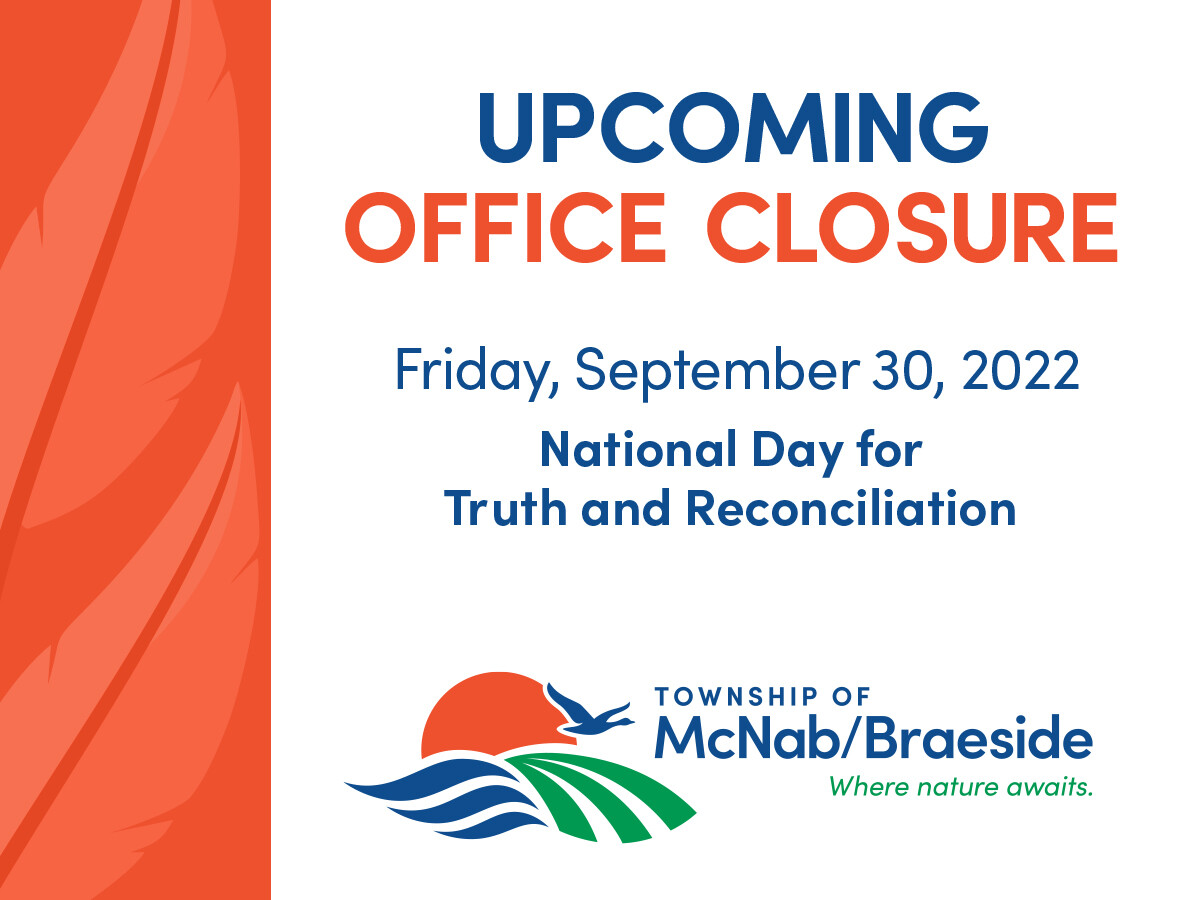 UPCOMING
OFFICE CLOSURE

Friday, September 30, 2022

National Day for
Truth and Reconciliation

TOWNSHIP OF
McNab/Braeside
Where nature awaits.